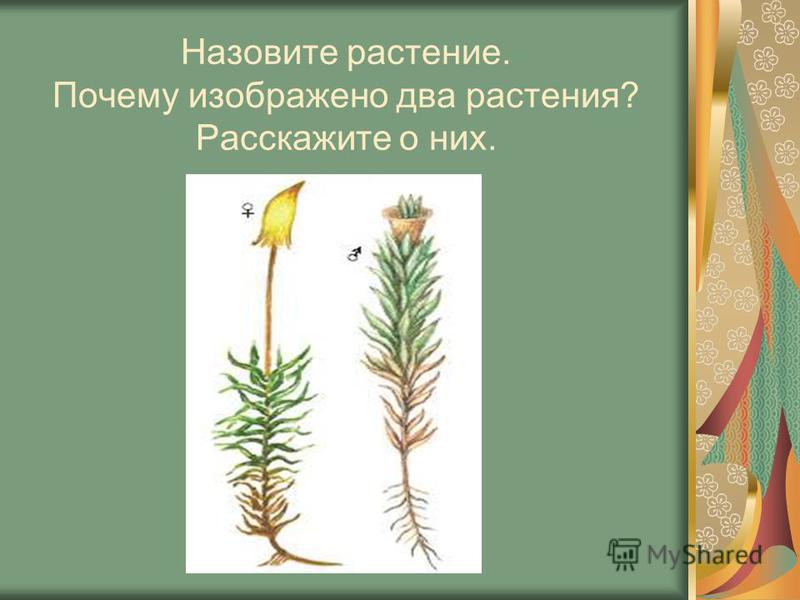 Назовите растение.
Почему изображено два растения?
Расскажите о них.

♀

♂

MyShared